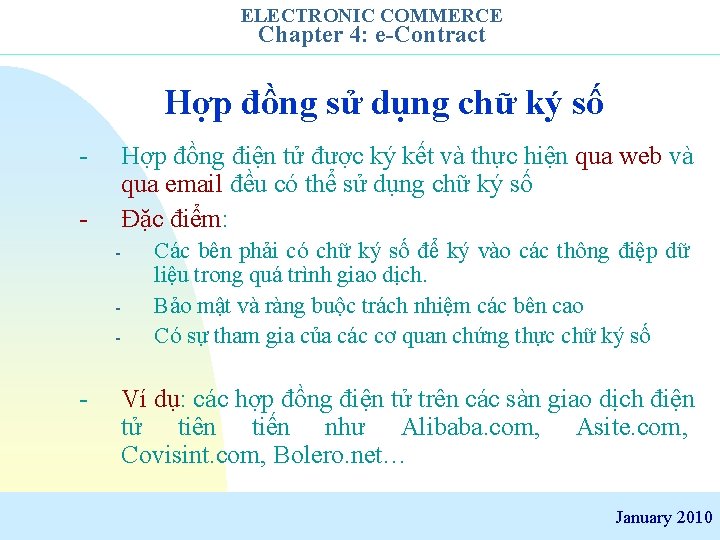 ELECTRONIC COMMERCE
Chapter 4: e-Contract

Hợp đồng sử dụng chữ ký số

- Hợp đồng điện tử được ký kết và thực hiện qua web và qua email đều có thể sử dụng chữ ký số
- Đặc điểm:
  - Các bên phải có chữ ký số để ký vào các thông điệp dữ liệu trong quá trình giao dịch.
  - Bảo mật và ràng buộc trách nhiệm các bên cao
  - Có sự tham gia của các cơ quan chứng thực chữ ký số

- Ví dụ: các hợp đồng điện tử trên các sàn giao dịch điện tử tiên tiến như Alibaba.com, Asite.com, Covisint.com, Bolero.net…

January 2010